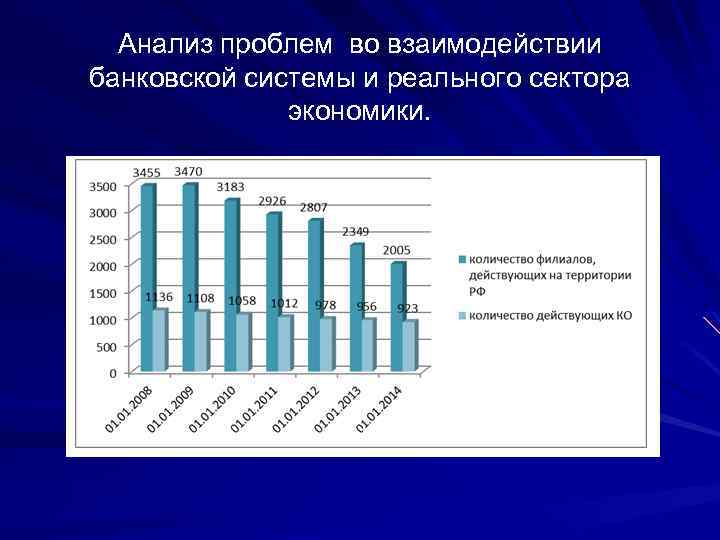 Анализ проблем во взаимодействии банковской системы и реального сектора экономики.

3500
3000
2500
2000
1500
1000
500
0

3455
3470
3183
2926
2807
2349
2005
1136
1108
1058
1012
978
956
923

01.01.2008
01.01.2009
01.01.2010
01.01.2011
01.01.2012
01.01.2013
01.01.2014

количество филиалов, действующих на территории РФ
количество действующих КО